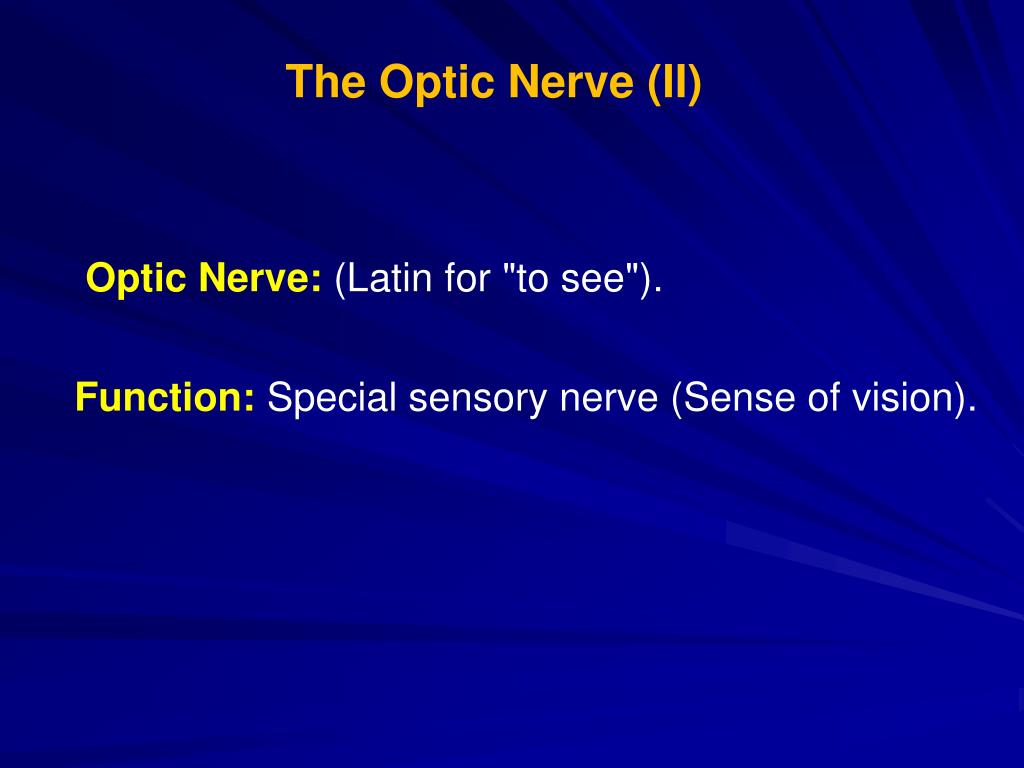 The Optic Nerve (II)

Optic Nerve: (Latin for "to see").

Function: Special sensory nerve (Sense of vision).